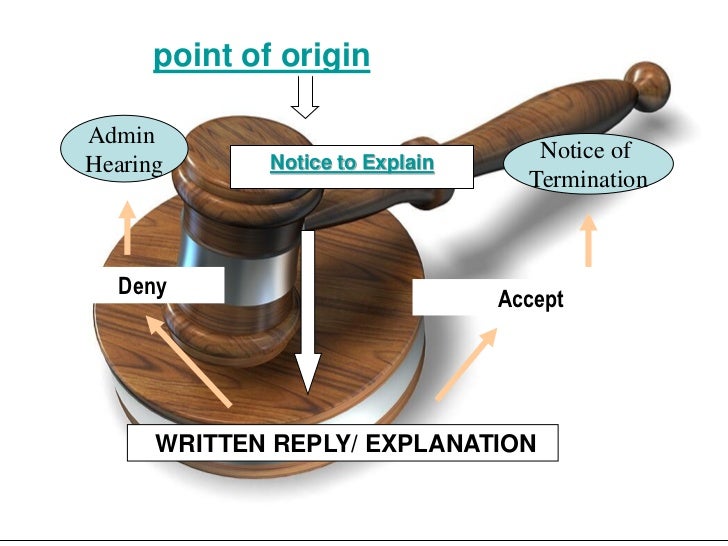 point of origin

Admin Hearing

Notice to Explain

Notice of Termination

Deny

Accept

WRITTEN REPLY/ EXPLANATION